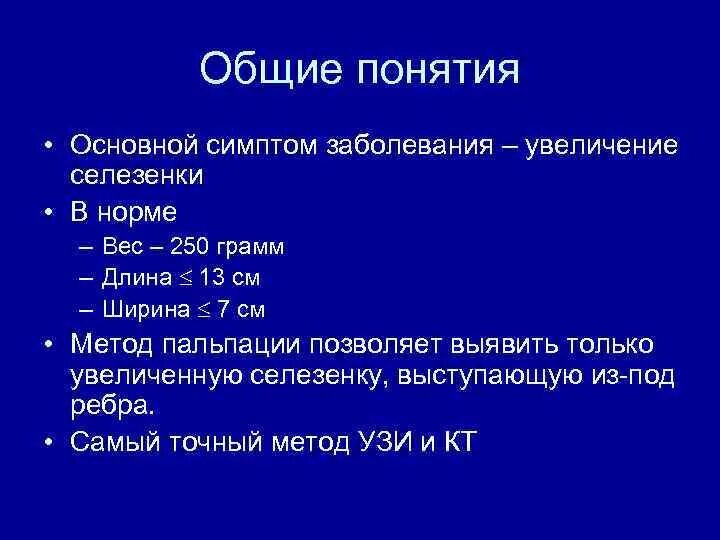 Общие понятия

• Основной симптом заболевания – увеличение селезенки
• В норме
– Вес – 250 грамм
– Длина $\leq$ 13 см
– Ширина $\leq$ 7 см
• Метод пальпации позволяет выявить только увеличенную селезенку, выступающую из-под ребра.
• Самый точный метод УЗИ и КТ